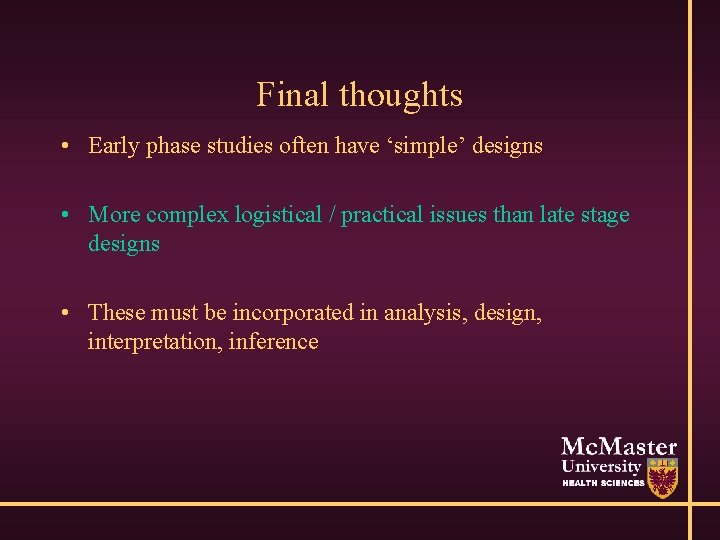 Final thoughts

• Early phase studies often have ‘simple’ designs

• More complex logistical / practical issues than late stage designs

• These must be incorporated in analysis, design, interpretation, inference

McMaster
University
HEALTH SCIENCES